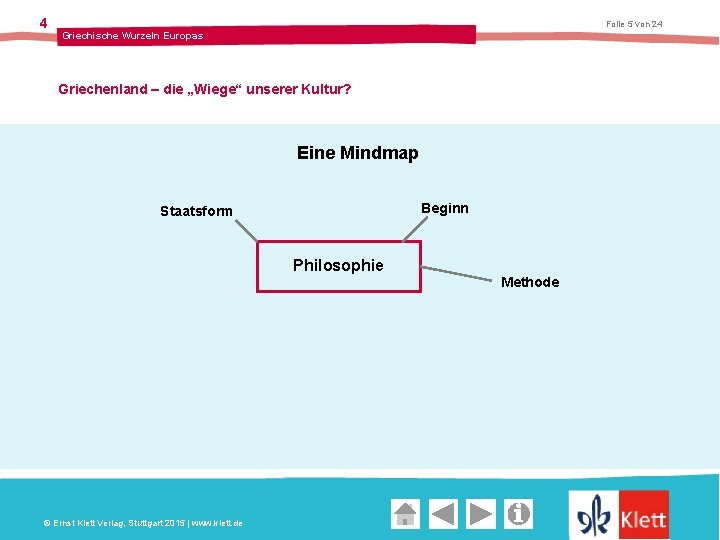 4

Griechische Wurzeln Europas

Folie 5 von 24

Griechenland – die „Wiege“ unserer Kultur?

Eine Mindmap

Staatsform

Beginn

Philosophie

Methode

© Ernst Klett Verlag, Stuttgart 2015 | www.klett.de

Klett